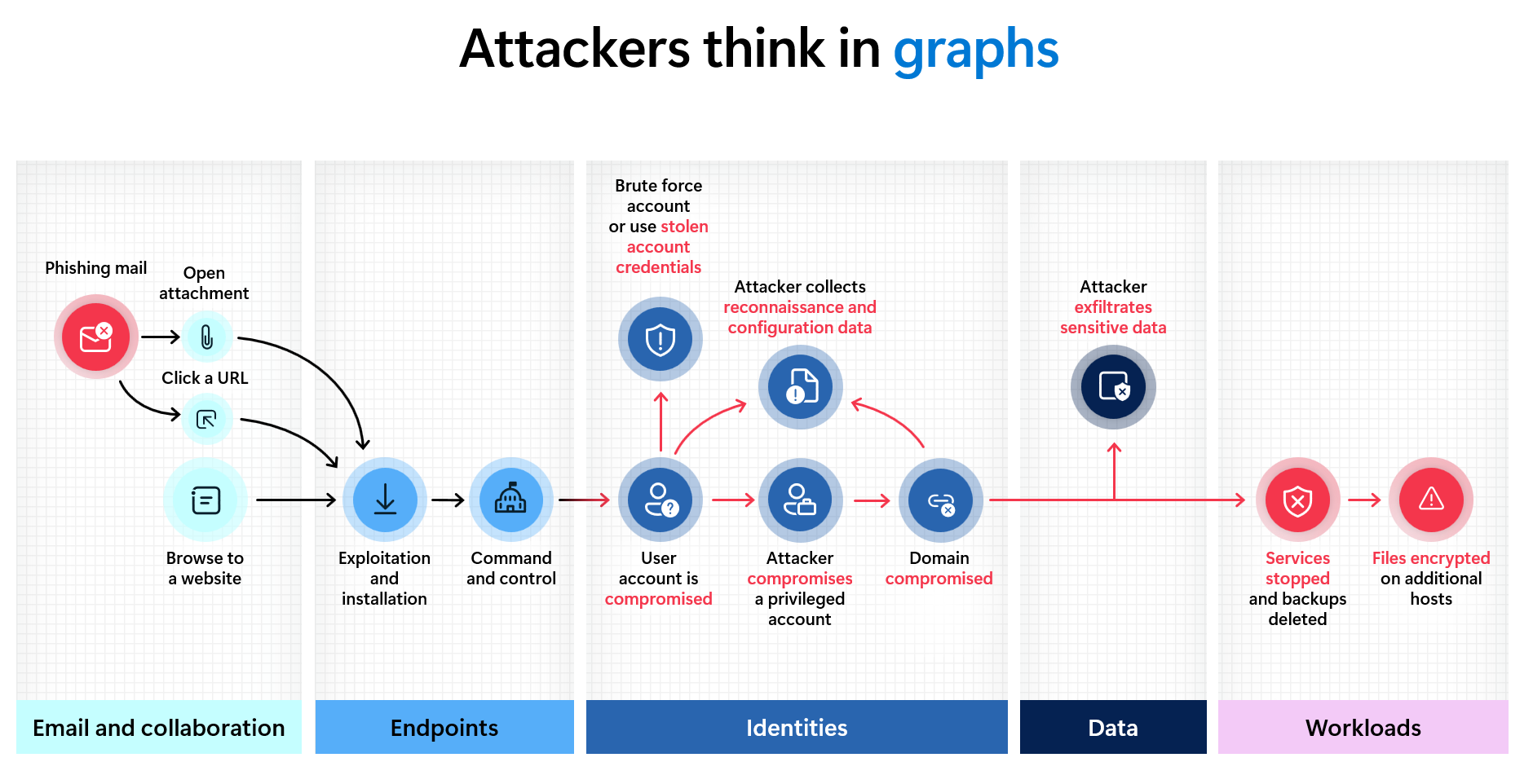 Attackers think in graphs

Phishing mail

Open attachment

Click a URL

Browse to a website

Exploitation and installation

Command and control

Brute force account or use stolen account credentials

Attacker collects reconnaissance and configuration data

User account is compromised

Attacker compromises a privileged account

Domain compromised

Attacker exfiltrates sensitive data

Services stopped and backups deleted

Files encrypted on additional hosts

Email and collaboration

Endpoints

Identities

Data

Workloads